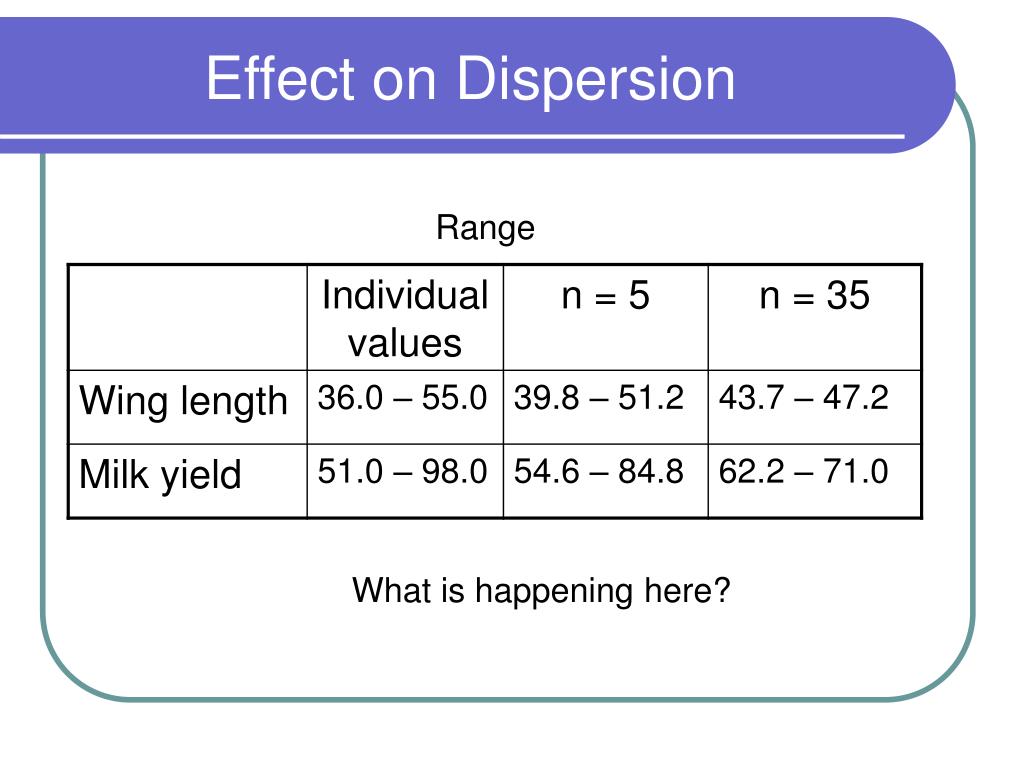 Effect on Dispersion

Range

| | Individual values | n = 5 | n = 35 |
|---|---|---|---|
| Wing length | 36.0 – 55.0 | 39.8 – 51.2 | 43.7 – 47.2 |
| Milk yield | 51.0 – 98.0 | 54.6 – 84.8 | 62.2 – 71.0 |

What is happening here?